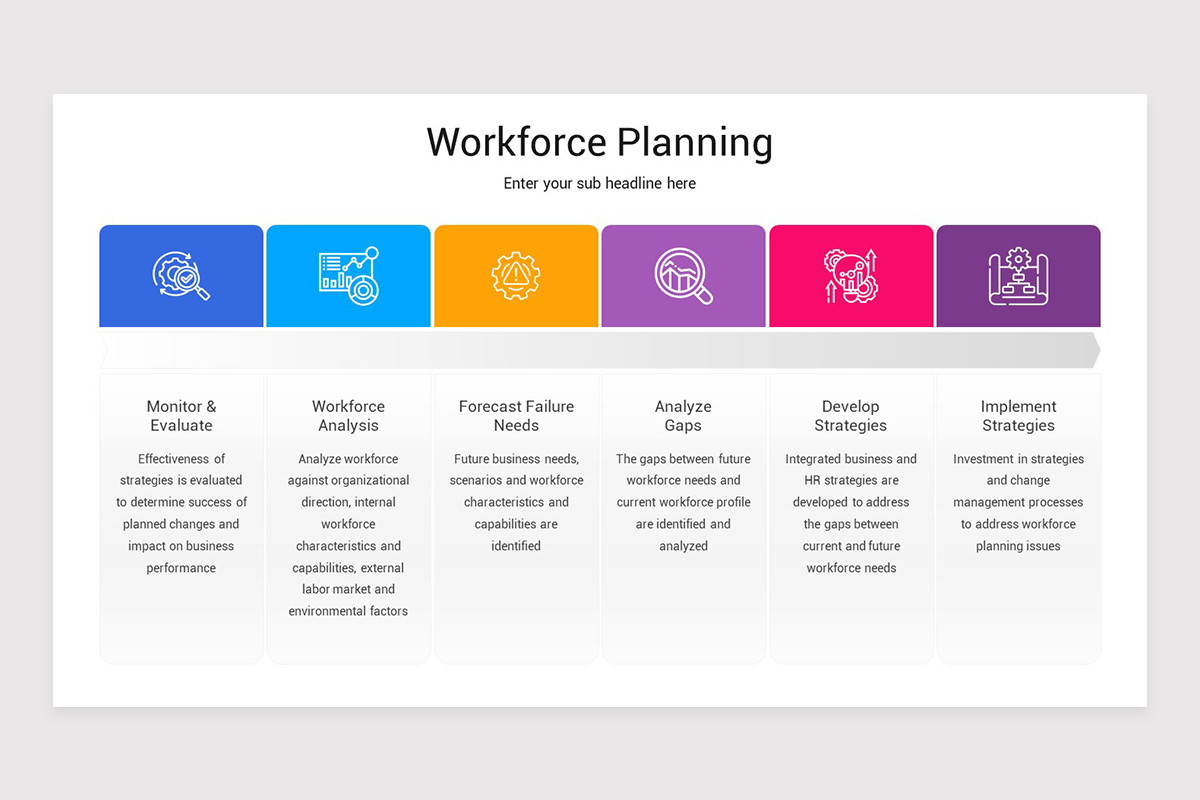 Workforce Planning

Enter your sub headline here

Monitor & Evaluate

Effectiveness of strategies is evaluated to determine success of planned changes and impact on business performance

Workforce Analysis

Analyze workforce against organizational direction, internal workforce characteristics and capabilities, external labor market and environmental factors

Forecast Failure Needs

Future business needs, scenarios and workforce characteristics and capabilities are identified

Analyze Gaps

The gaps between future workforce needs and current workforce profile are identified and analyzed

Develop Strategies

Integrated business and HR strategies are developed to address the gaps between current and future workforce needs

Implement Strategies

Investment in strategies and change management processes to address workforce planning issues